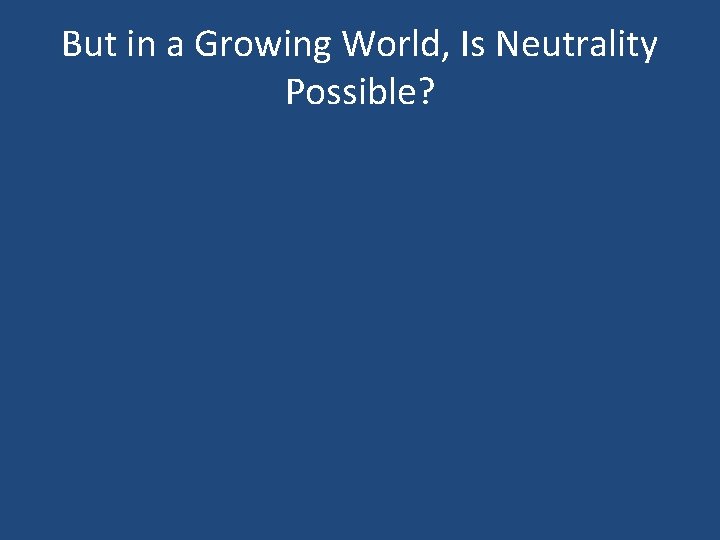 But in a Growing World, Is Neutrality Possible?